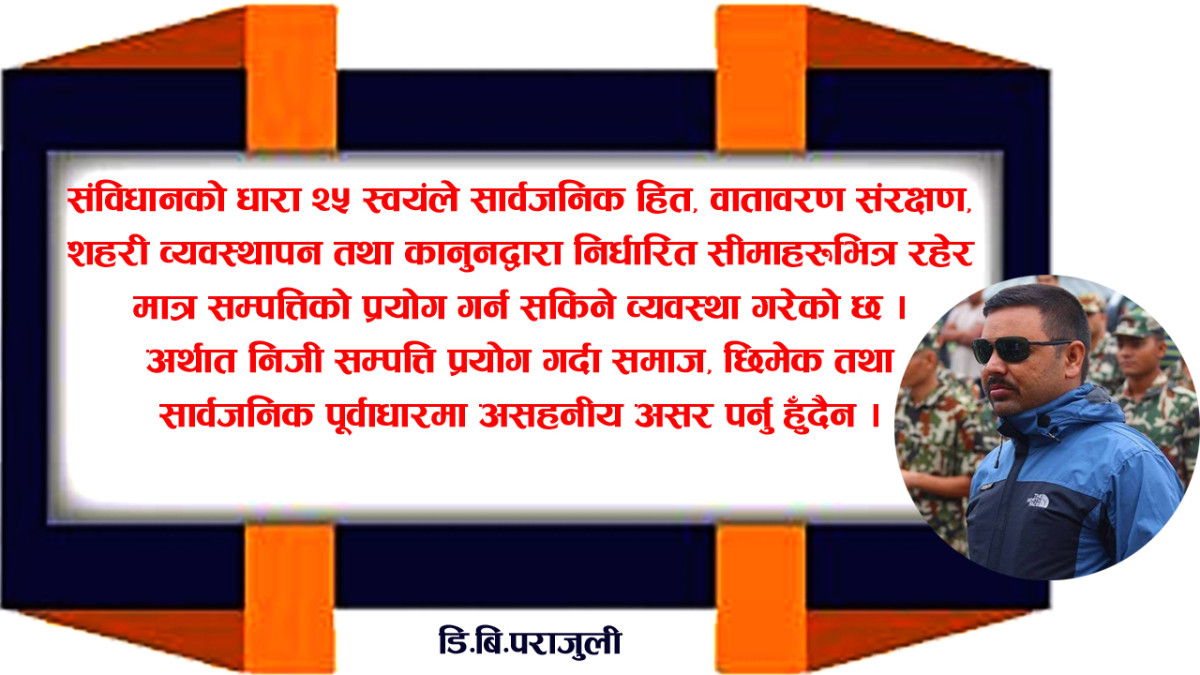 संविधानको धारा २५ स्वयंले सार्वजनिक हित, वातावरण संरक्षण, शहरी व्यवस्थापन तथा कानुनद्वारा निर्धारित सीमाहरूभित्र रहेर मात्र सम्पत्तिको प्रयोग गर्न सकिने व्यवस्था गरेको छ । अर्थात निजी सम्पत्ति प्रयोग गर्दा समाज, छिमेक तथा सार्वजनिक पूर्वाधारमा असहनीय असर पर्नु हुँदैन ।

डि.बि.पराजुली